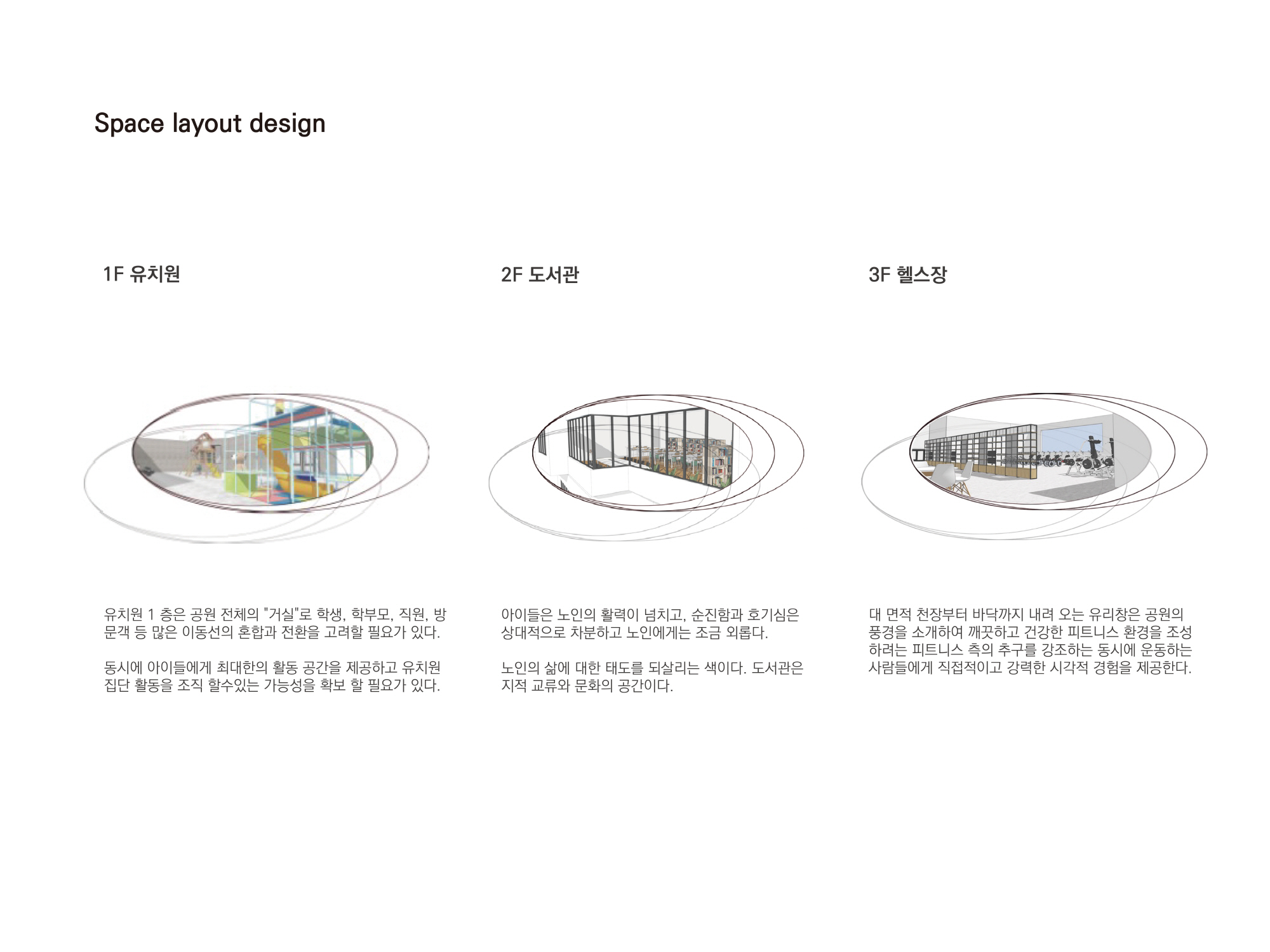 Space layout design

1F 유치원

유치원 1 층은 공원 전체의 "거실"로 학생, 학부모, 직원, 방문객 등 많은 이동선의 혼합과 전환을 고려할 필요가 있다.

동시에 아이들에게 최대한의 활동 공간을 제공하고 유치원 집단 활동을 조직 할수있는 가능성을 확보 할 필요가 있다.

2F 도서관

아이들은 노인의 활력이 넘치고, 순진함과 호기심은 상대적으로 차분하고 노인에게는 조금 외롭다.

노인의 삶에 대한 태도를 되살리는 색이다. 도서관은 지적 교류와 문화의 공간이다.

3F 헬스장

대 면적 천장부터 바닥까지 내려 오는 유리창은 공원의 풍경을 소개하여 깨끗하고 건강한 피트니스 환경을 조성하려는 피트니스 측의 추구를 강조하는 동시에 운동하는 사람들에게 직접적이고 강력한 시각적 경험을 제공한다.